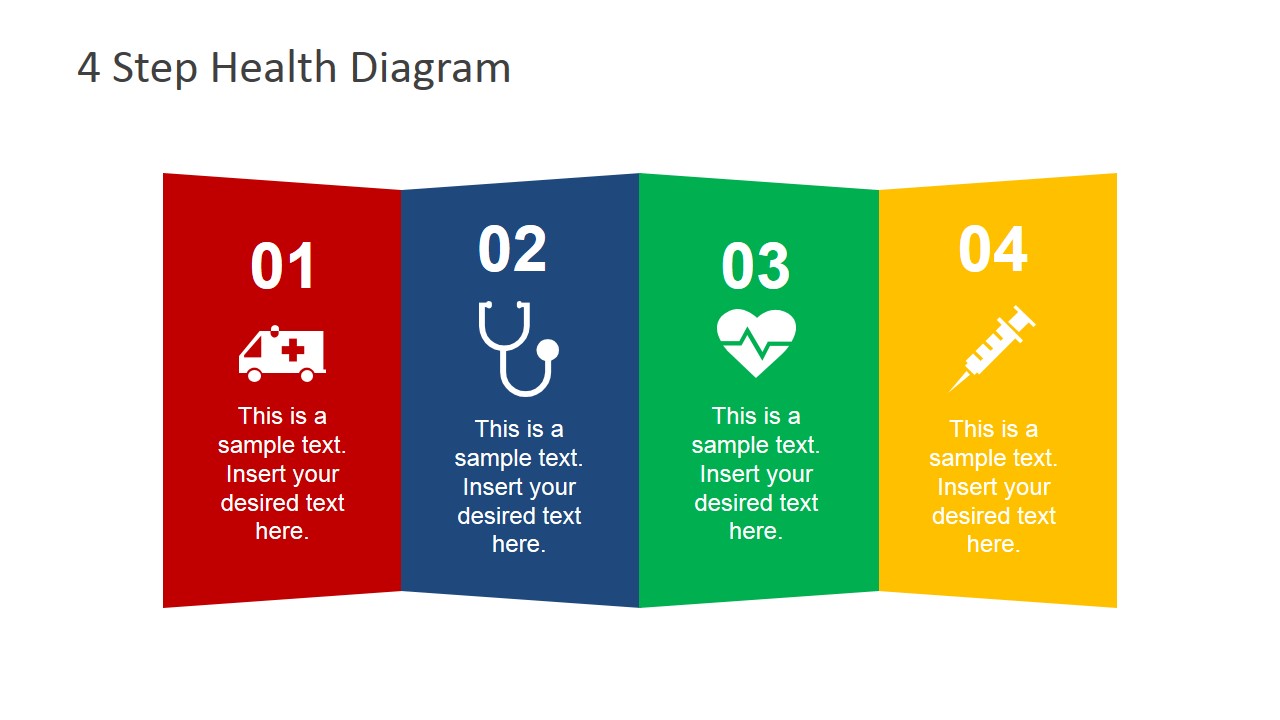 4 Step Health Diagram

01

This is a sample text. Insert your desired text here.

02

This is a sample text. Insert your desired text here.

03

This is a sample text. Insert your desired text here.

04

This is a sample text. Insert your desired text here.